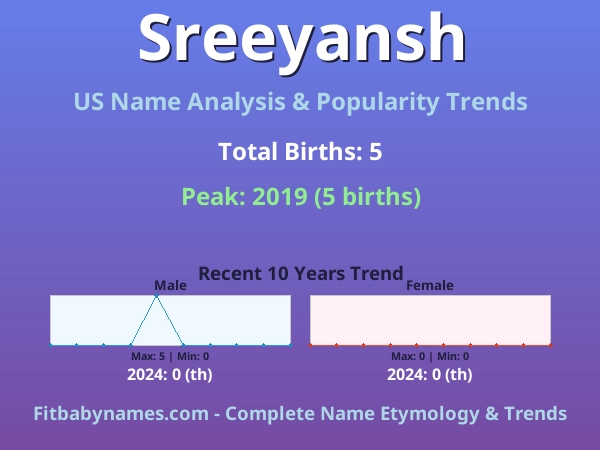 Sreeyansh

US Name Analysis & Popularity Trends

Total Births: 5

Peak: 2019 (5 births)

Recent 10 Years Trend

Male

Max: 5 | Min: 0
2024: 0 (th)

Female

Max: 0 | Min: 0
2024: 0 (th)

Fitbabynames.com - Complete Name Etymology & Trends